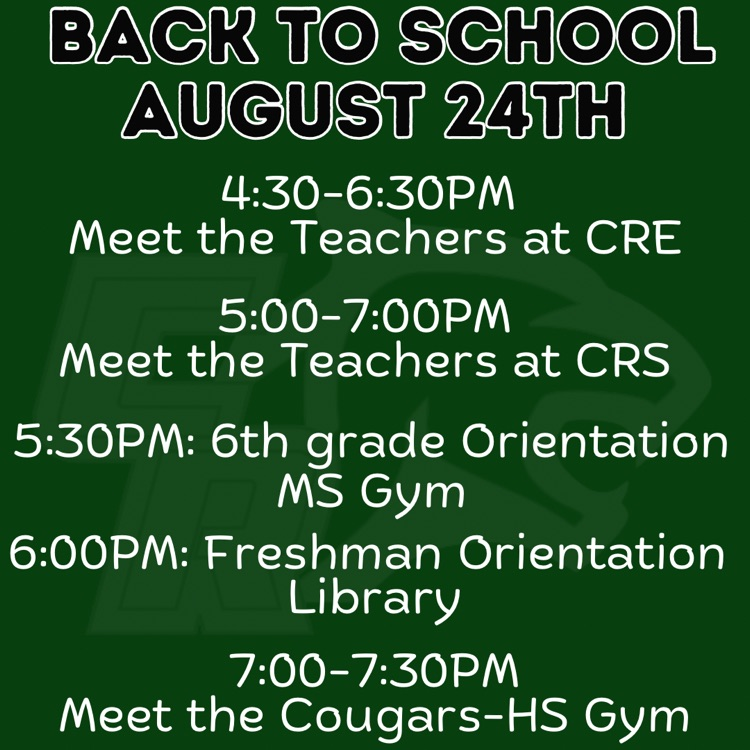 BACK TO SCHOOL
AUGUST 24TH

4:30-6:30PM
Meet the Teachers at CRE

5:00-7:00PM
Meet the Teachers at CRS

5:30PM: 6th grade Orientation
MS Gym

6:00PM: Freshman Orientation
Library

7:00-7:30PM
Meet the Cougars-HS Gym